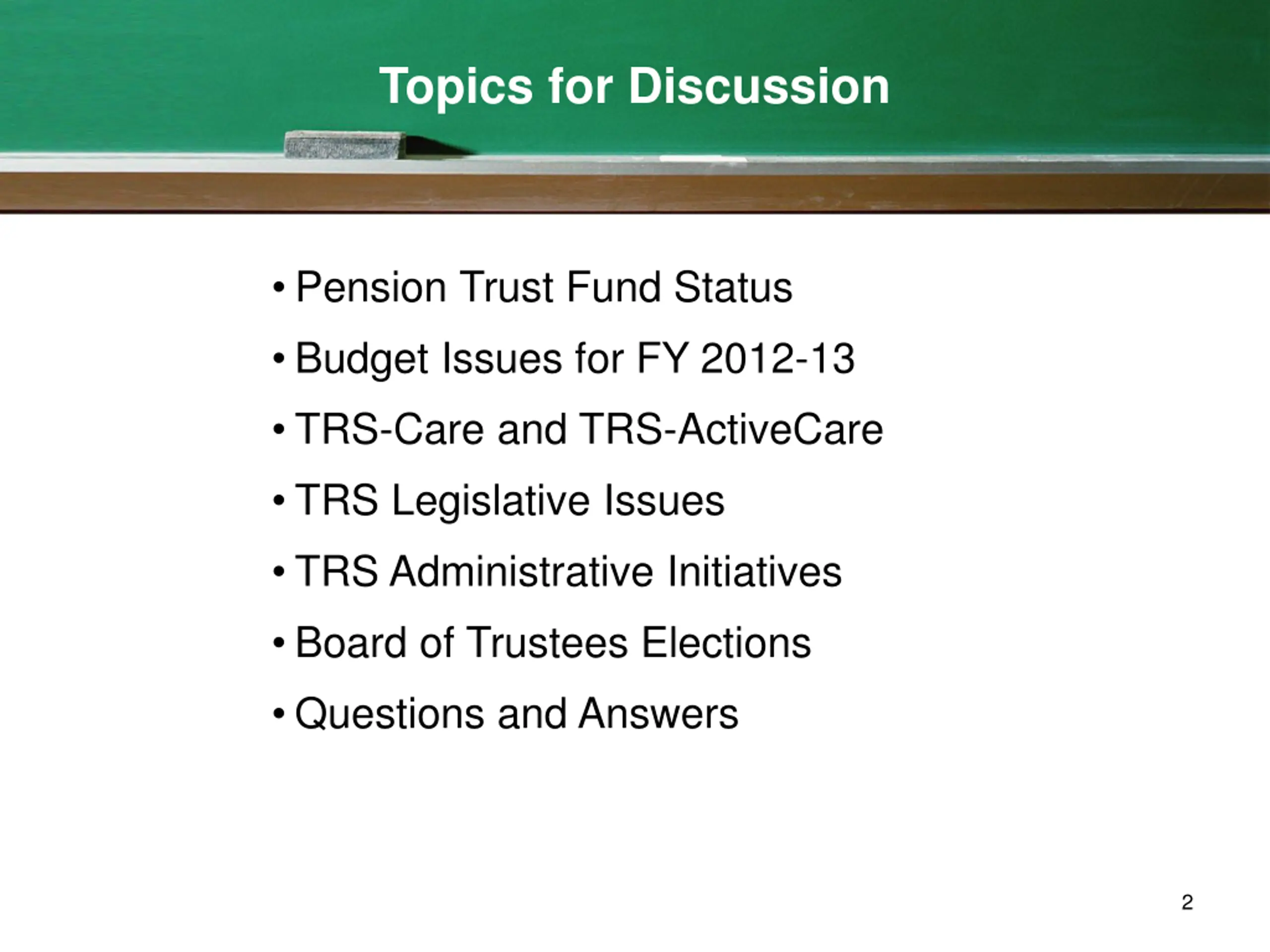 Topics for Discussion

• Pension Trust Fund Status
• Budget Issues for FY 2012-13
• TRS-Care and TRS-ActiveCare
• TRS Legislative Issues
• TRS Administrative Initiatives
• Board of Trustees Elections
• Questions and Answers

2